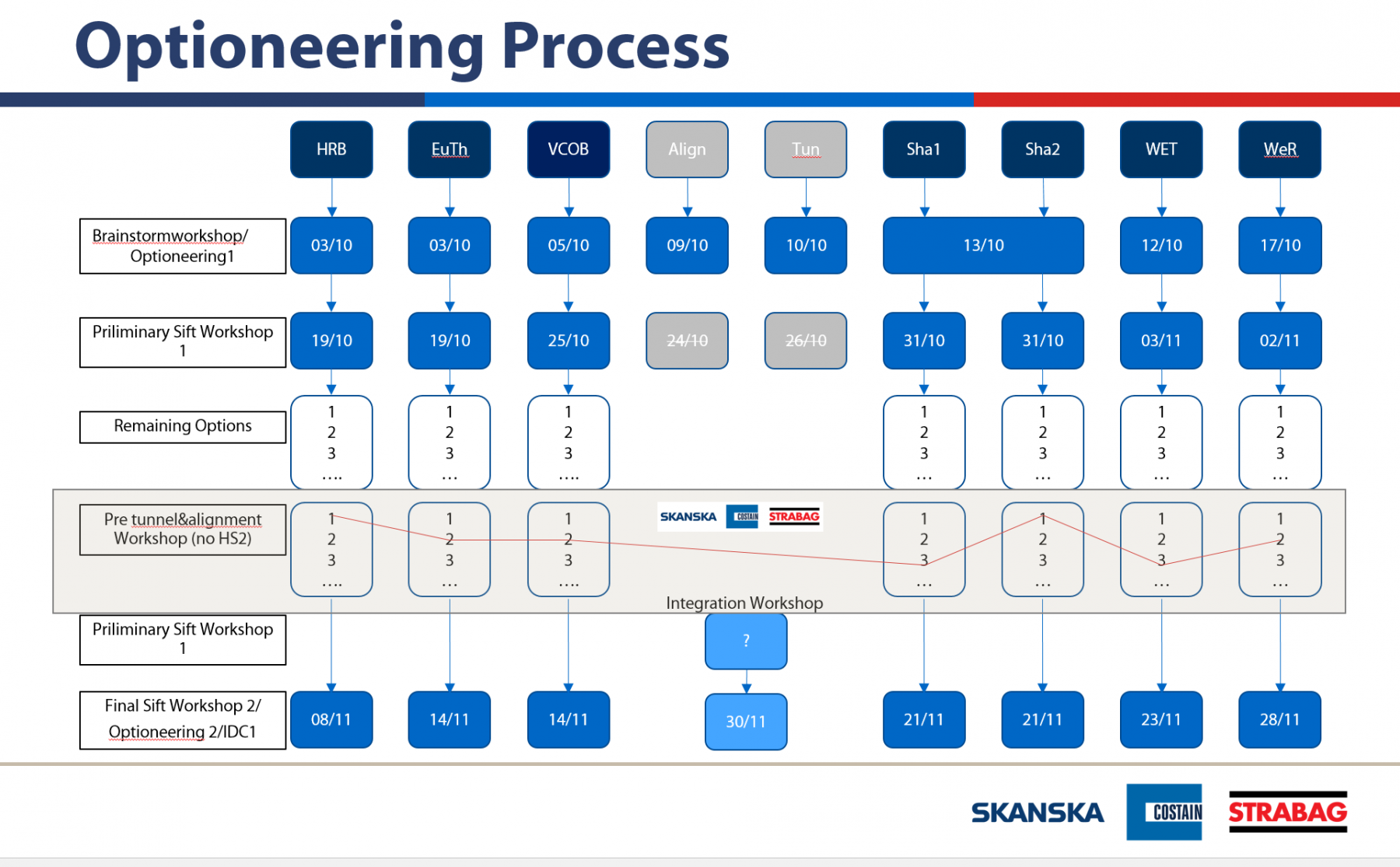 Optioneering Process

HRB EuTh VCOB Align Tun Sha1 Sha2 WET WeR

Brainstormworkshop/ Optioneering1

03/10 03/10 05/10 09/10 10/10 13/10 12/10 17/10

Priliminary Sift Workshop 1

19/10 19/10 25/10 24/10 26/10 31/10 31/10 03/11 02/11

Remaining Options

1 2 3 …. 1 2 3 … 1 2 3 …. 1 2 3 … 1 2 3 … 1 2 3 … 1 2 3 …

Pre tunnel&alignment Workshop (no HS2)

1 2 3 …. 1 2 3 … 1 2 3 …. SKANSKA COSTAIN STRABAG 1 2 3 … 1 2 3 … 1 2 3 … 1 2 3 …

Integration Workshop

Priliminary Sift Workshop 1

?

Final Sift Workshop 2/ Optioneering 2/IDC1

08/11 14/11 14/11 30/11 21/11 21/11 23/11 28/11

SKANSKA COSTAIN STRABAG